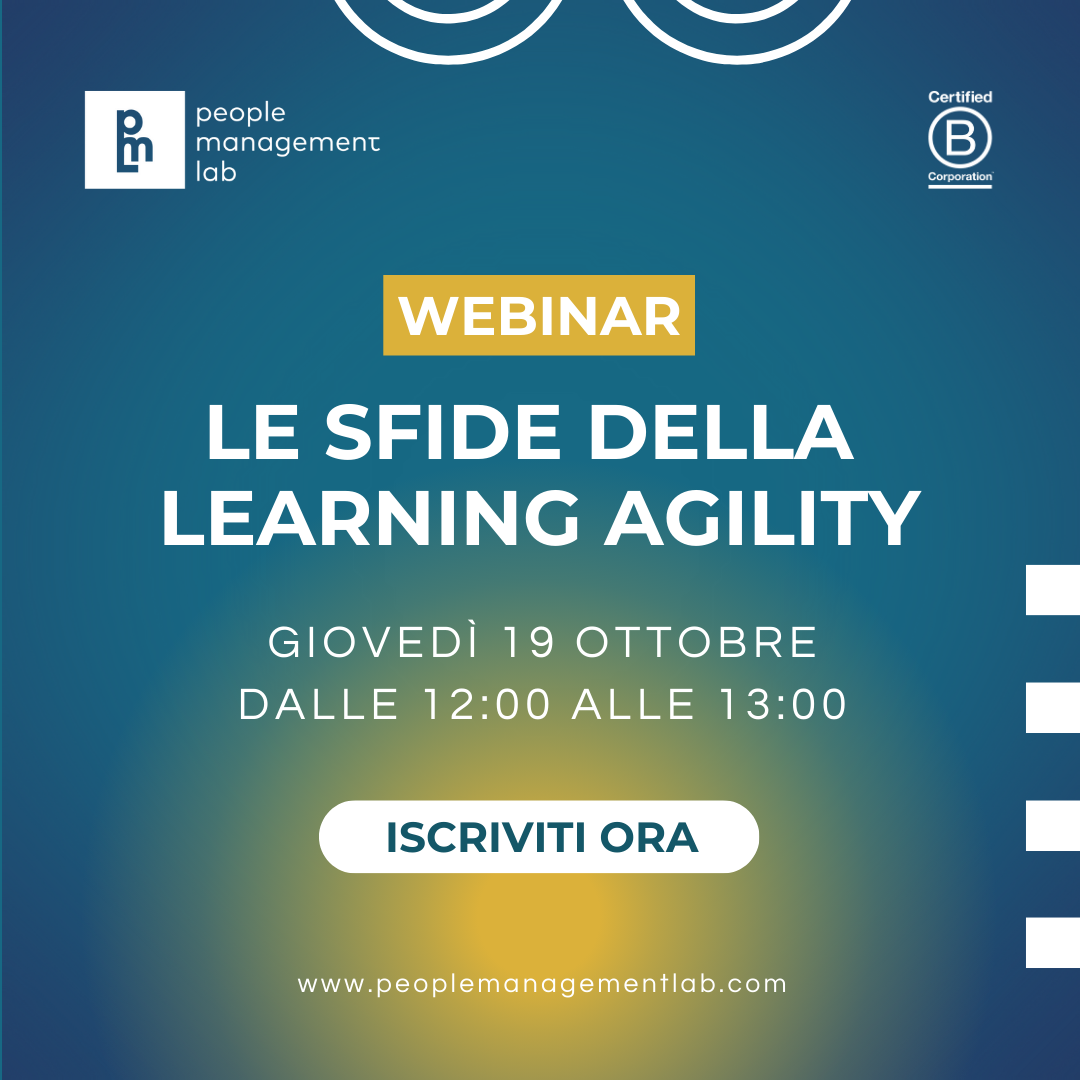 pml people management lab

Certified
B
Corporation

WEBINAR

LE SFIDE DELLA LEARNING AGILITY

GIOVEDÌ 19 OTTOBRE
DALLE 12:00 ALLE 13:00

ISCRIVITI ORA

www.peoplemanagementlab.com